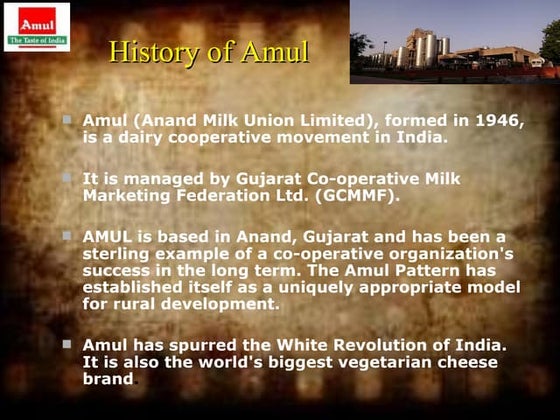 Amul
The Taste of India

History of Amul

Amul (Anand Milk Union Limited), formed in 1946, is a dairy cooperative movement in India.

It is managed by Gujarat Co-operative Milk Marketing Federation Ltd. (GCMMF).

AMUL is based in Anand, Gujarat and has been a sterling example of a co-operative organization's success in the long term. The Amul Pattern has established itself as a uniquely appropriate model for rural development.

Amul has spurred the White Revolution of India. It is also the world's biggest vegetarian cheese brand.